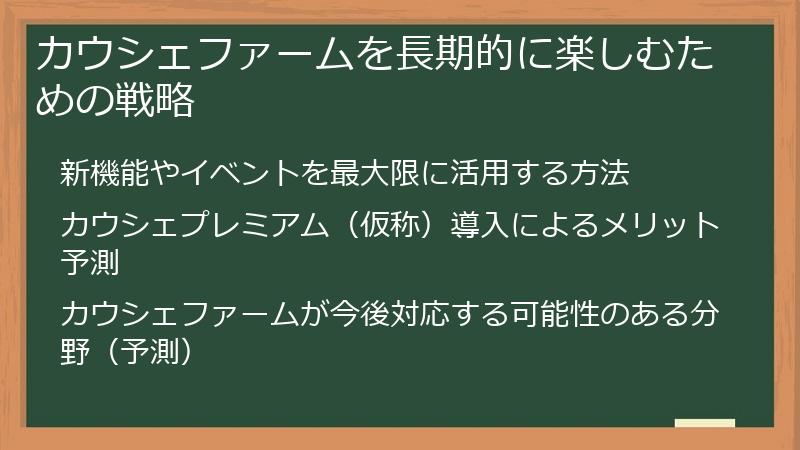 カウシェファームを長期的に楽しむための戦略

新機能やイベントを最大限に活用する方法

カウシェプレミアム（仮称）導入によるメリット予測

カウシェファームが今後対応する可能性のある分野（予測）